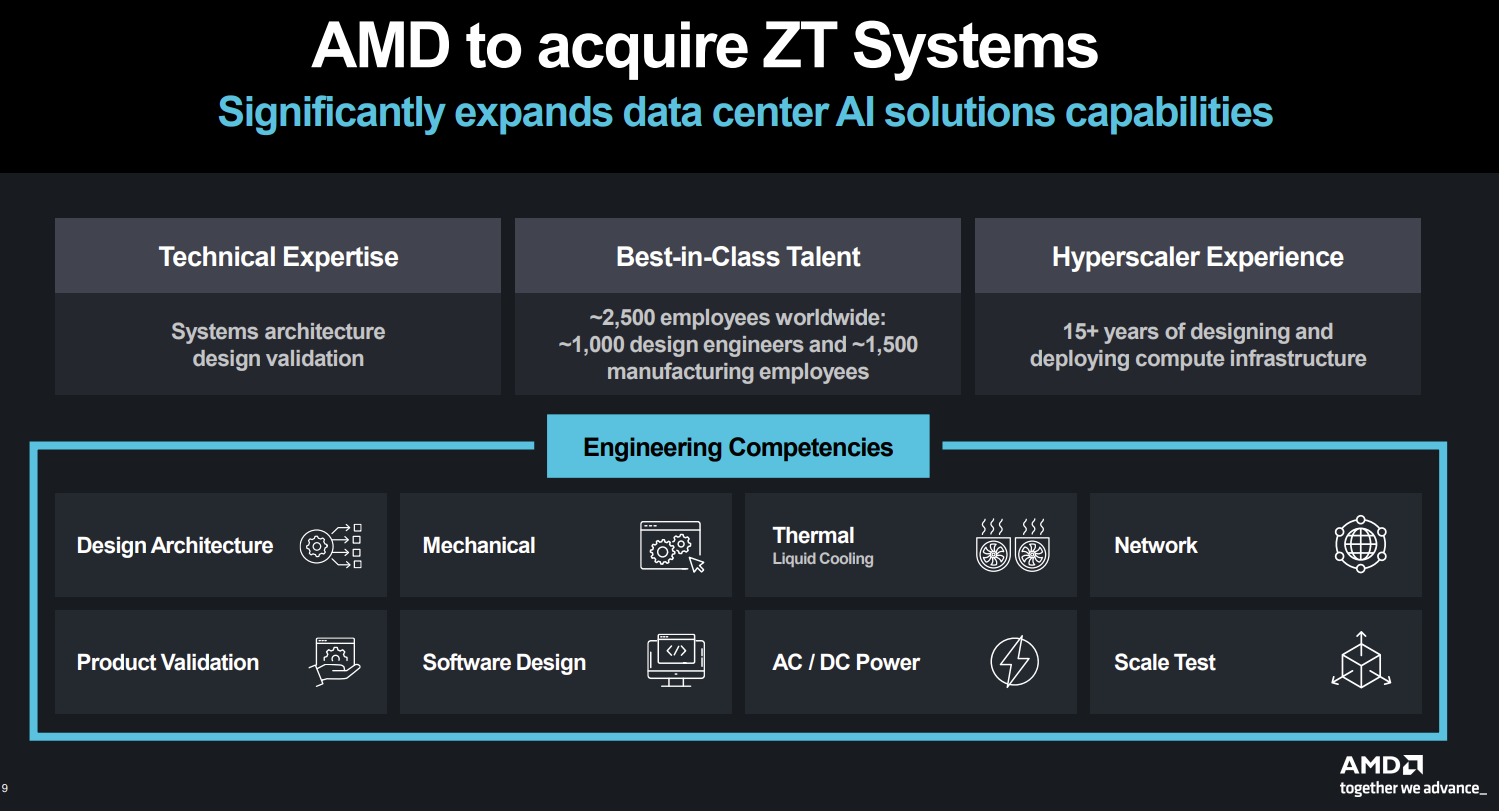 AMD to acquire ZT Systems

Significantly expands data center AI solutions capabilities

Technical Expertise

Systems architecture design validation

Best-in-Class Talent

~2,500 employees worldwide: ~1,000 design engineers and ~1,500 manufacturing employees

Hyperscaler Experience

15+ years of designing and deploying compute infrastructure

Engineering Competencies

Design Architecture

Mechanical

Thermal
Liquid Cooling

Network

Product Validation

Software Design

AC / DC Power

Scale Test

9

AMD
together we advance_